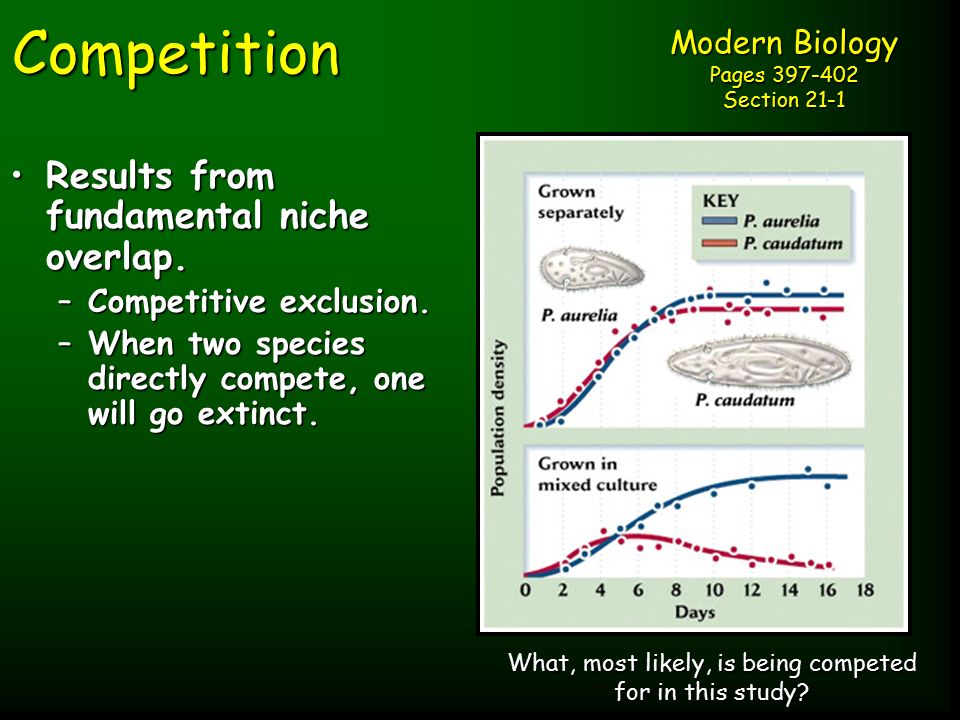 Competition

Modern Biology
Pages 397-402
Section 21-1

• Results from fundamental niche overlap.
– Competitive exclusion.
– When two species directly compete, one will go extinct.

Grown separately

KEY
P. aurelia
P. caudatum

P. aurelia

P. caudatum

Population density

Grown in mixed culture

0 2 4 6 8 10 12 14 16 18
Days

What, most likely, is being competed for in this study?